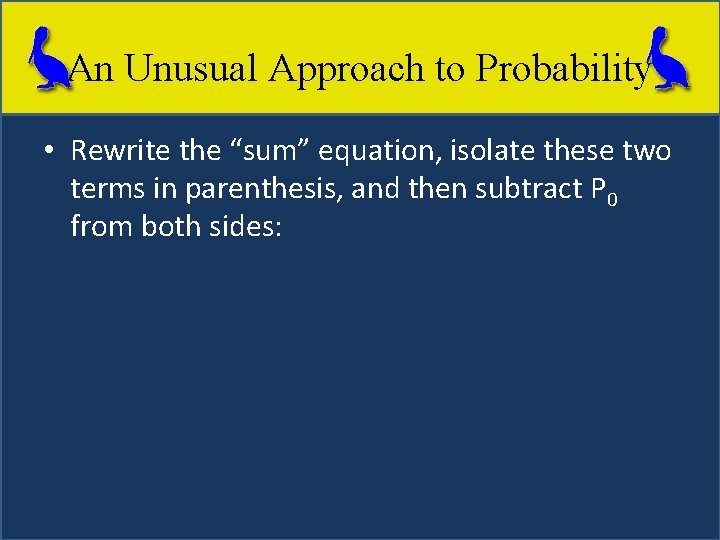 An Unusual Approach to Probability

• Rewrite the “sum” equation, isolate these two terms in parenthesis, and then subtract $P_0$ from both sides: